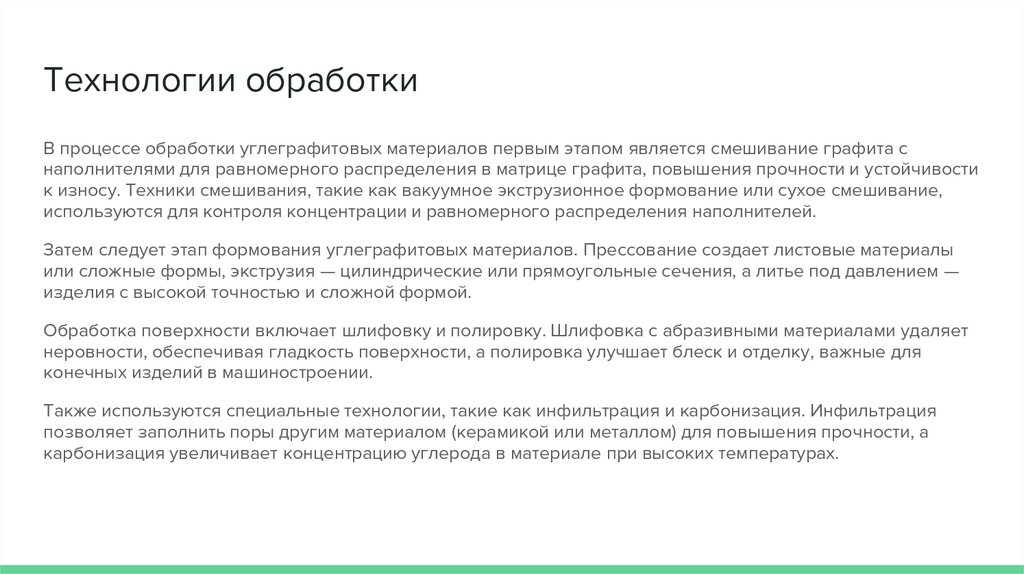 Технологии обработки

В процессе обработки углеграфитовых материалов первым этапом является смешивание графита с наполнителями для равномерного распределения в матрице графита, повышения прочности и устойчивости к износу. Техники смешивания, такие как вакуумное экструзионное формование или сухое смешивание, используются для контроля концентрации и равномерного распределения наполнителей.

Затем следует этап формования углеграфитовых материалов. Прессование создает листовые материалы или сложные формы, экструзия — цилиндрические или прямоугольные сечения, а литье под давлением — изделия с высокой точностью и сложной формой.

Обработка поверхности включает шлифовку и полировку. Шлифовка с абразивными материалами удаляет неровности, обеспечивая гладкость поверхности, а полировка улучшает блеск и отделку, важные для конечных изделий в машиностроении.

Также используются специальные технологии, такие как инфильтрация и карбонизация. Инфильтрация позволяет заполнить поры другим материалом (керамикой или металлом) для повышения прочности, а карбонизация увеличивает концентрацию углерода в материале при высоких температурах.